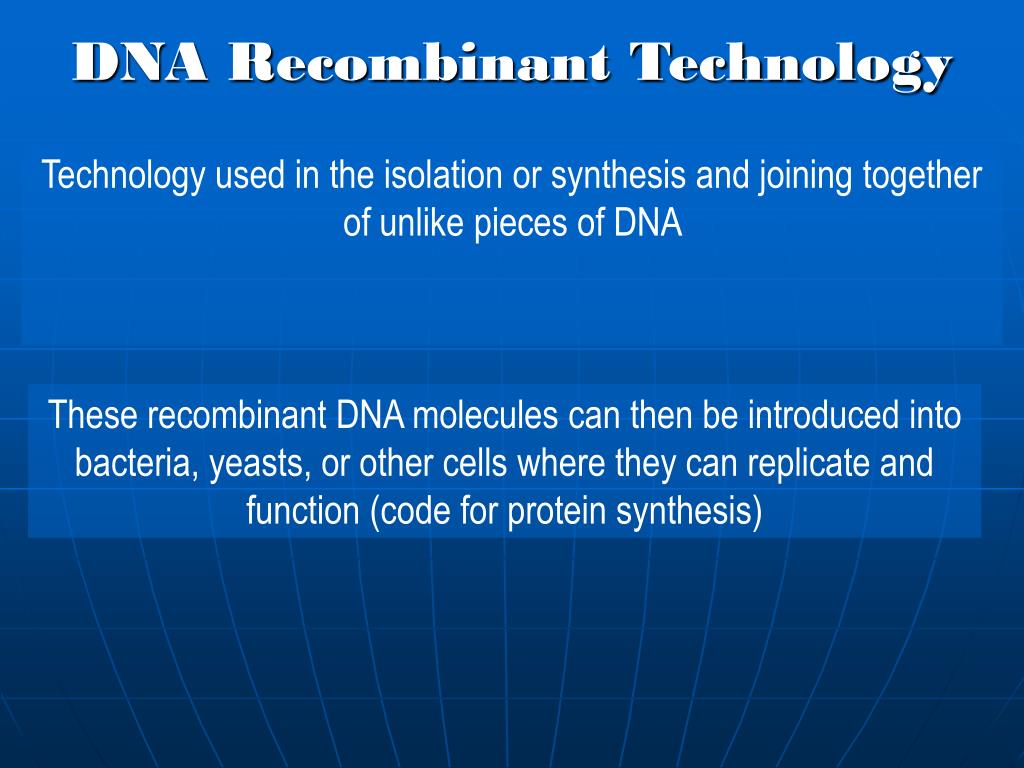 DNA Recombinant Technology

Technology used in the isolation or synthesis and joining together of unlike pieces of DNA

These recombinant DNA molecules can then be introduced into bacteria, yeasts, or other cells where they can replicate and function (code for protein synthesis)